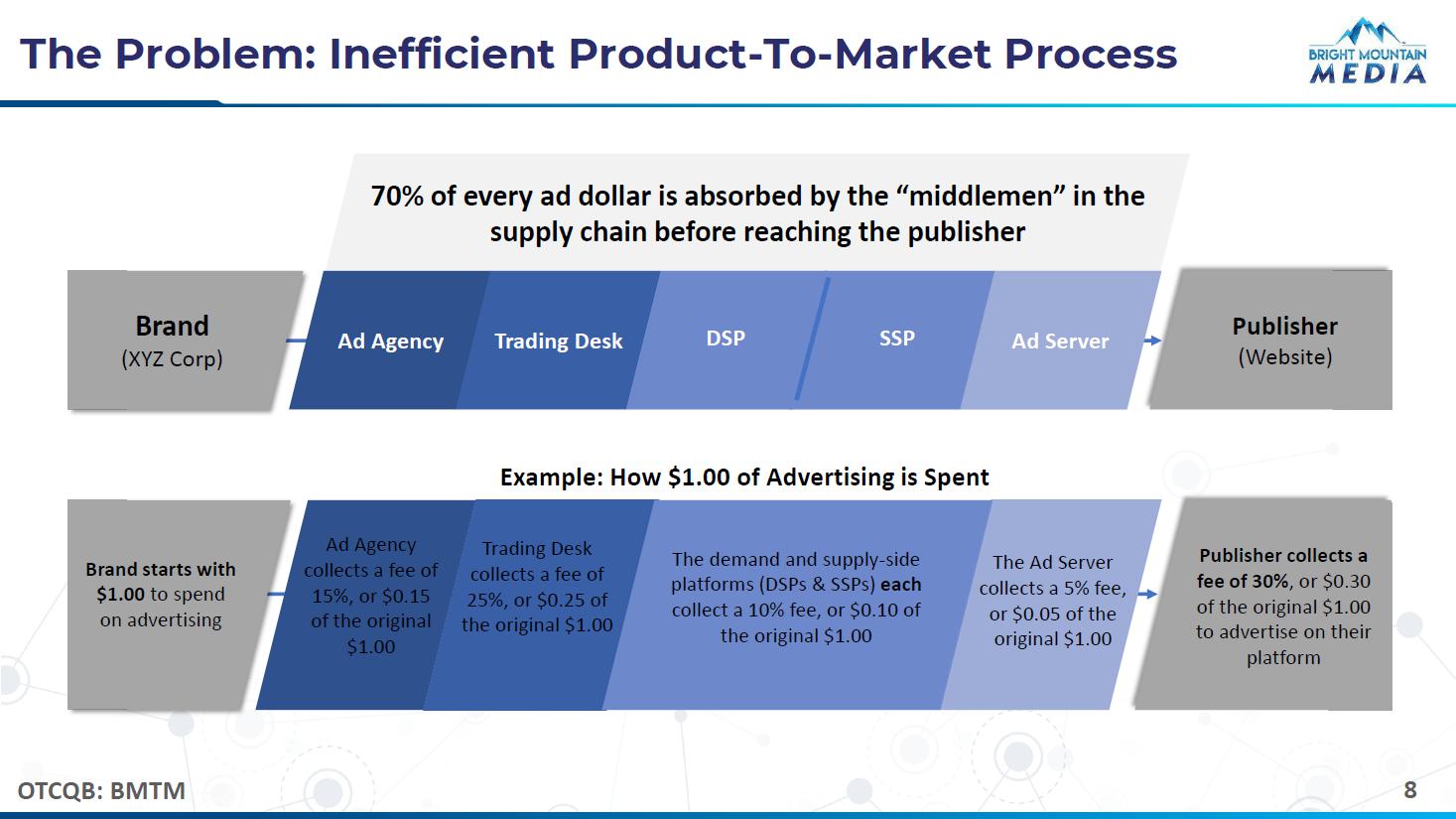 The Problem: Inefficient Product-To-Market Process

BRIGHT MOUNTAIN
MEDIA

70% of every ad dollar is absorbed by the "middlemen" in the supply chain before reaching the publisher

Brand
(XYZ Corp)

Ad Agency

Trading Desk

DSP

SSP

Ad Server

Publisher
(Website)

Example: How $1.00 of Advertising is Spent

Brand starts with $1.00 to spend on advertising

Ad Agency collects a fee of 15%, or $0.15 of the original $1.00

Trading Desk collects a fee of 25%, or $0.25 of the original $1.00

The demand and supply-side platforms (DSPs & SSPs) each collect a 10% fee, or $0.10 of the original $1.00

The Ad Server collects a 5% fee, or $0.05 of the original $1.00

Publisher collects a fee of 30%, or $0.30 of the original $1.00 to advertise on their platform

OTCQB: BMTM

8